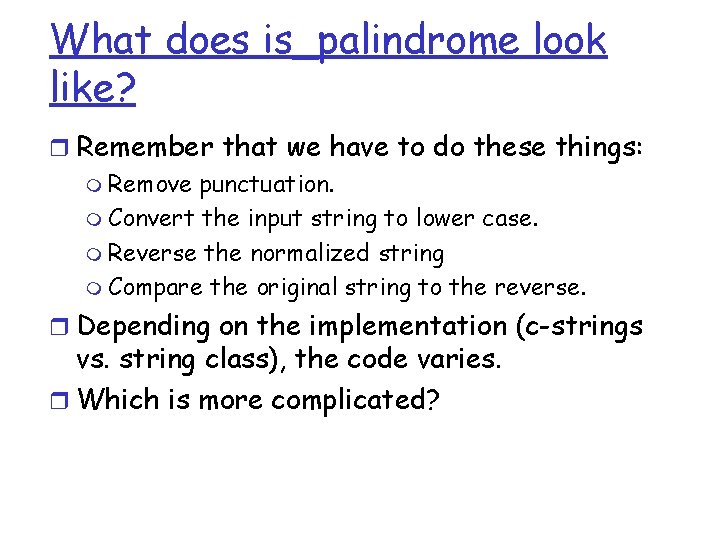 What does is_palindrome look like?

Remember that we have to do these things:
Remove punctuation.
Convert the input string to lower case.
Reverse the normalized string
Compare the original string to the reverse.

Depending on the implementation (c-strings vs. string class), the code varies.

Which is more complicated?